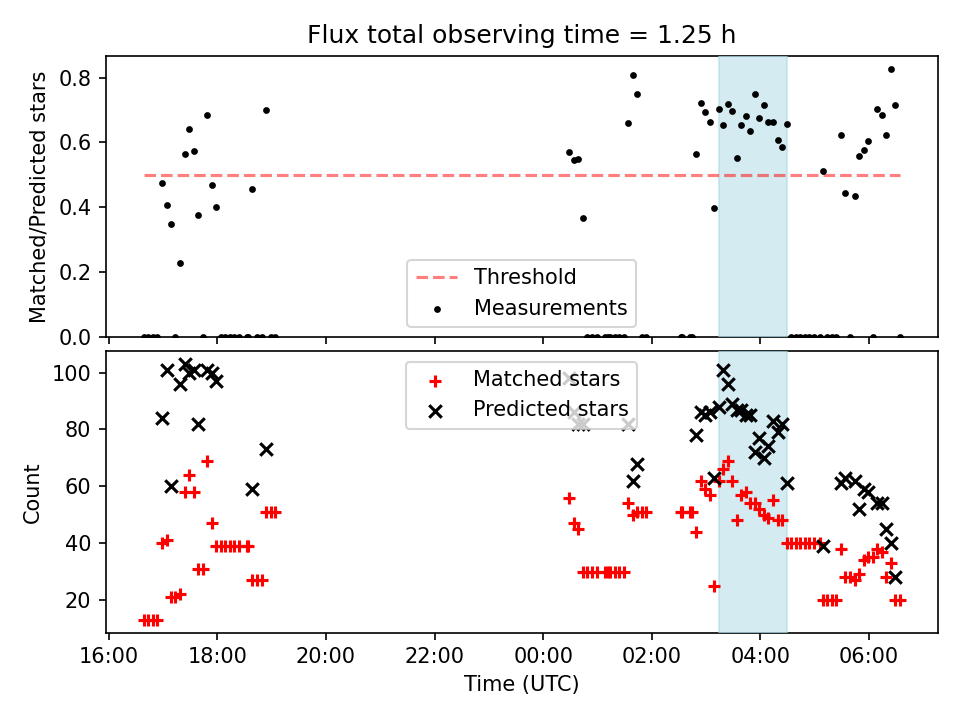 Flux total observing time = 1.25 h

Matched/Predicted stars

0.8
0.6
0.4
0.2
0.0

Threshold
Measurements

Count

100
80
60
40
20

Matched stars
Predicted stars

16:00
18:00
20:00
22:00
00:00
02:00
04:00
06:00

Time (UTC)